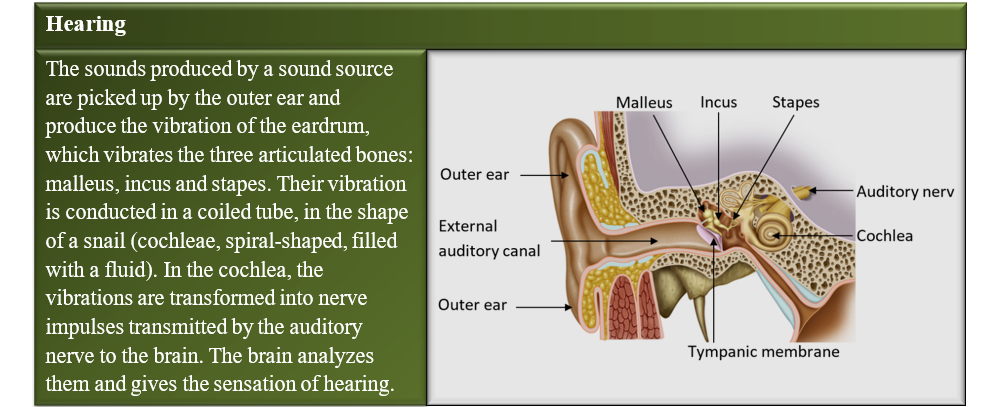 Hearing

The sounds produced by a sound source are picked up by the outer ear and produce the vibration of the eardrum, which vibrates the three articulated bones: malleus, incus and stapes. Their vibration is conducted in a coiled tube, in the shape of a snail (cochleae, spiral-shaped, filled with a fluid). In the cochlea, the vibrations are transformed into nerve impulses transmitted by the auditory nerve to the brain. The brain analyzes them and gives the sensation of hearing.

Malleus
Incus
Stapes
Outer ear
Auditory nerv
External auditory canal
Cochlea
Outer ear
Tympanic membrane